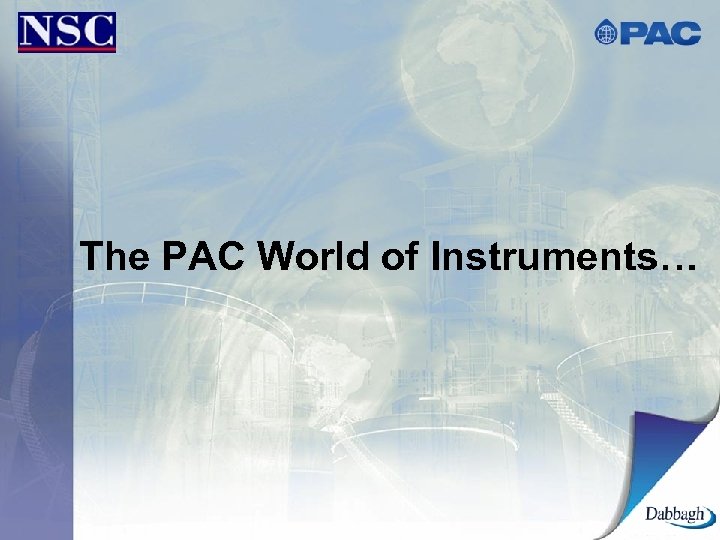 NSC

PAC

The PAC World of Instruments…

Dabbagh